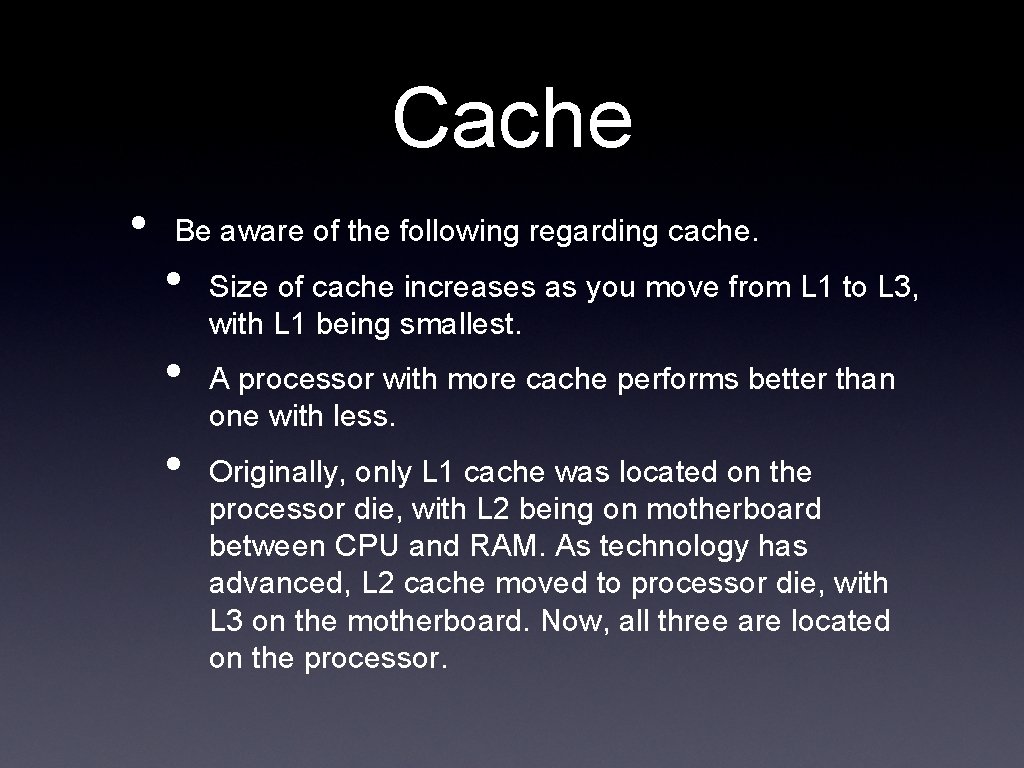 Cache

• Be aware of the following regarding cache.

• Size of cache increases as you move from L1 to L3, with L1 being smallest.

• A processor with more cache performs better than one with less.

• Originally, only L1 cache was located on the processor die, with L2 being on motherboard between CPU and RAM. As technology has advanced, L2 cache moved to processor die, with L3 on the motherboard. Now, all three are located on the processor.